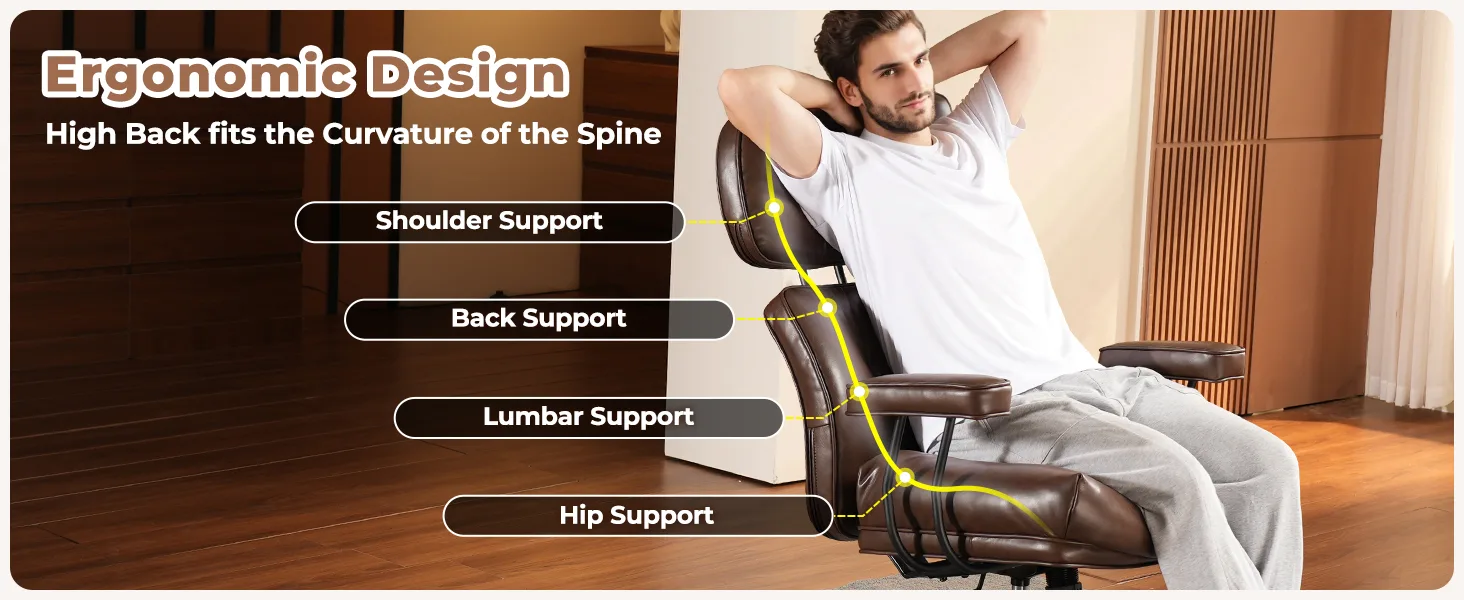 Ergonomic Design
High Back fits the Curvature of the Spine

Shoulder Support

Back Support

Lumbar Support

Hip Support